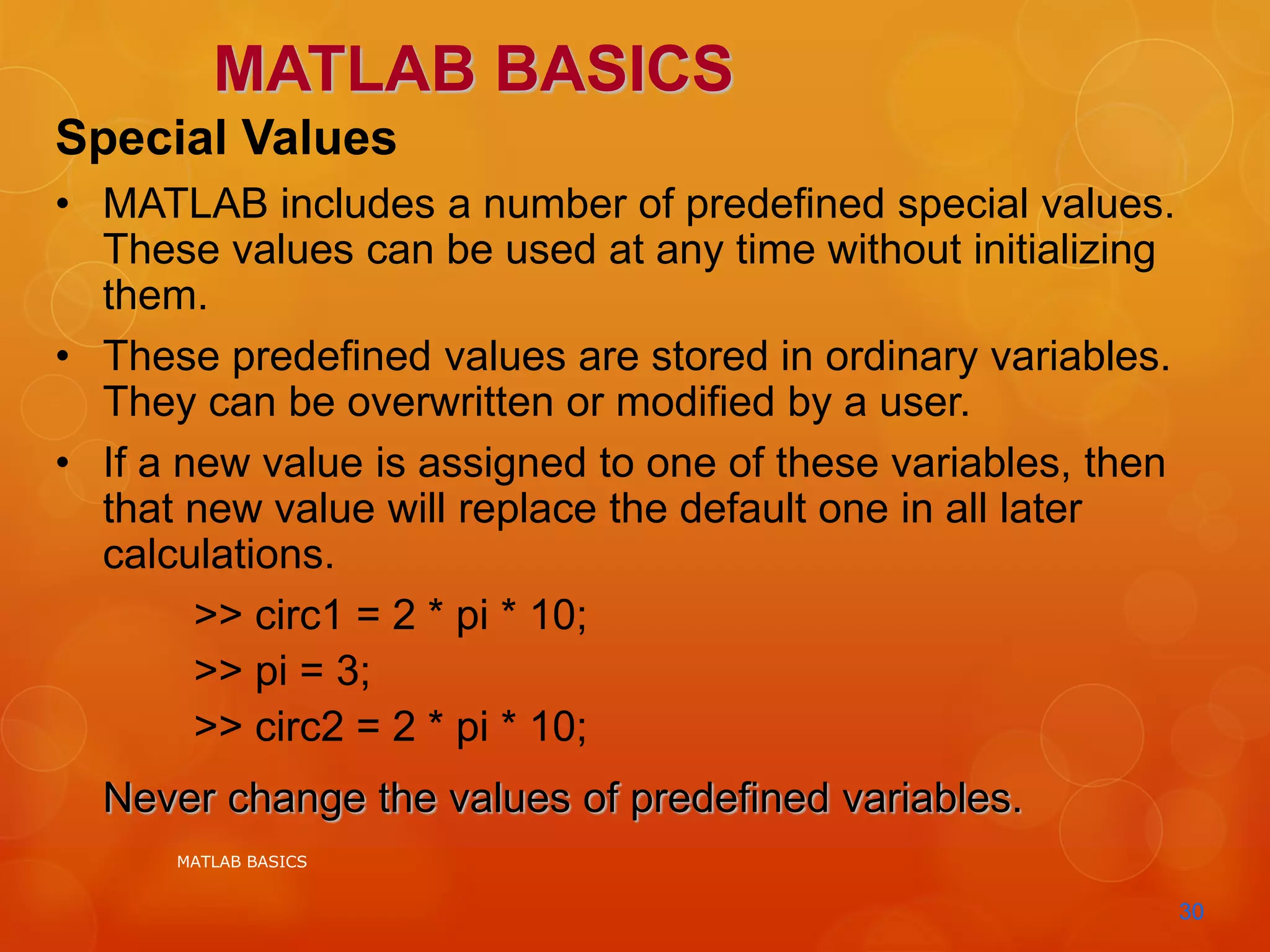 MATLAB BASICS

Special Values

• MATLAB includes a number of predefined special values. These values can be used at any time without initializing them.

• These predefined values are stored in ordinary variables. They can be overwritten or modified by a user.

• If a new value is assigned to one of these variables, then that new value will replace the default one in all later calculations.

>> circ1 = 2 * pi * 10;

>> pi = 3;

>> circ2 = 2 * pi * 10;

Never change the values of predefined variables.

MATLAB BASICS

30